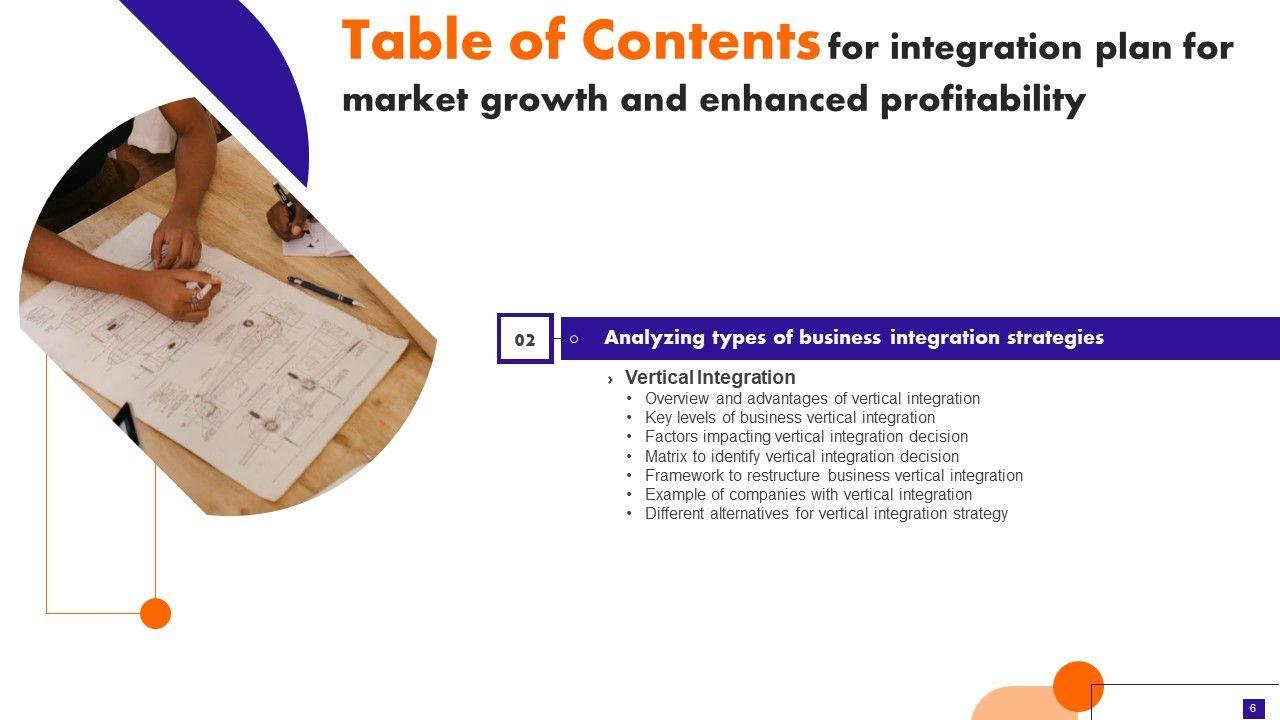 Table of Contents for integration plan for market growth and enhanced profitability

02

Analyzing types of business integration strategies

› Vertical Integration
• Overview and advantages of vertical integration
• Key levels of business vertical integration
• Factors impacting vertical integration decision
• Matrix to identify vertical integration decision
• Framework to restructure business vertical integration
• Example of companies with vertical integration
• Different alternatives for vertical integration strategy

6